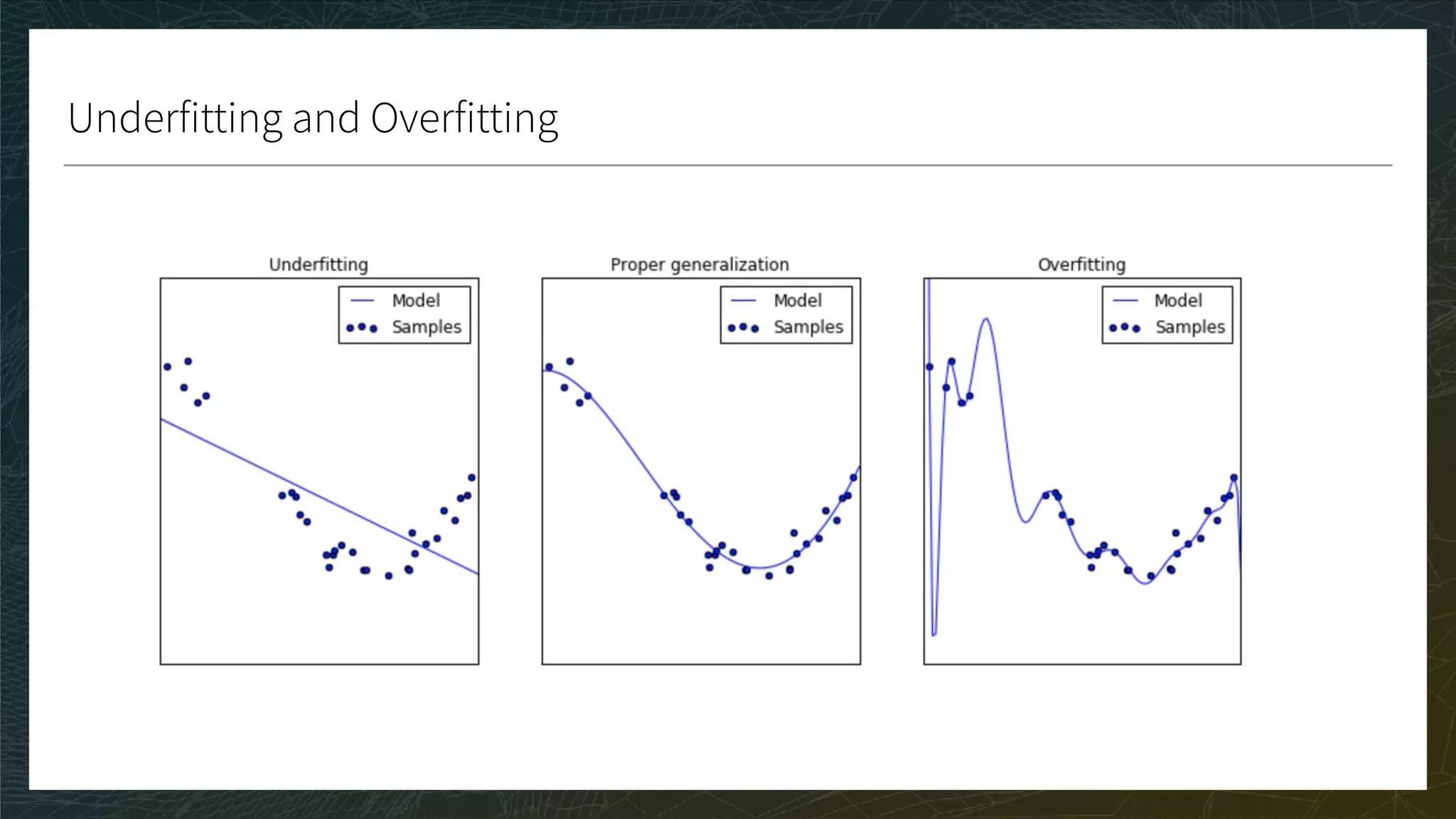 Underfitting and Overfitting

Underfitting

Model
Samples

Proper generalization

Model
Samples

Overfitting

Model
Samples